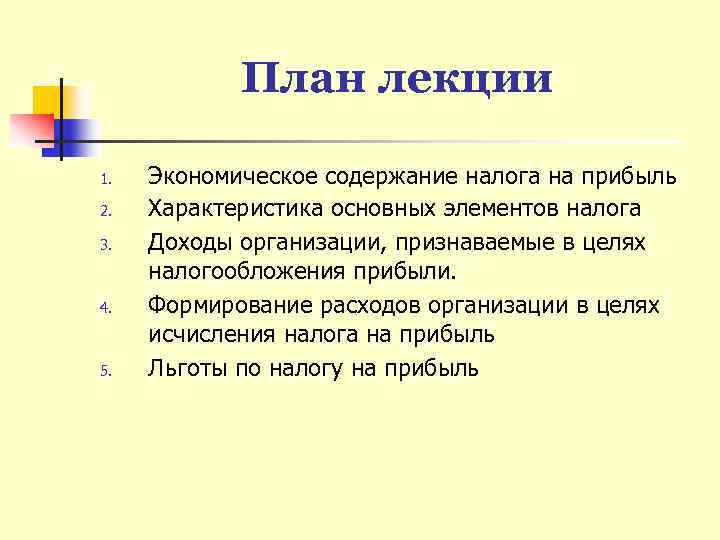 План лекции

1. Экономическое содержание налога на прибыль
2. Характеристика основных элементов налога
3. Доходы организации, признаваемые в целях налогообложения прибыли.
4. Формирование расходов организации в целях исчисления налога на прибыль
5. Льготы по налогу на прибыль